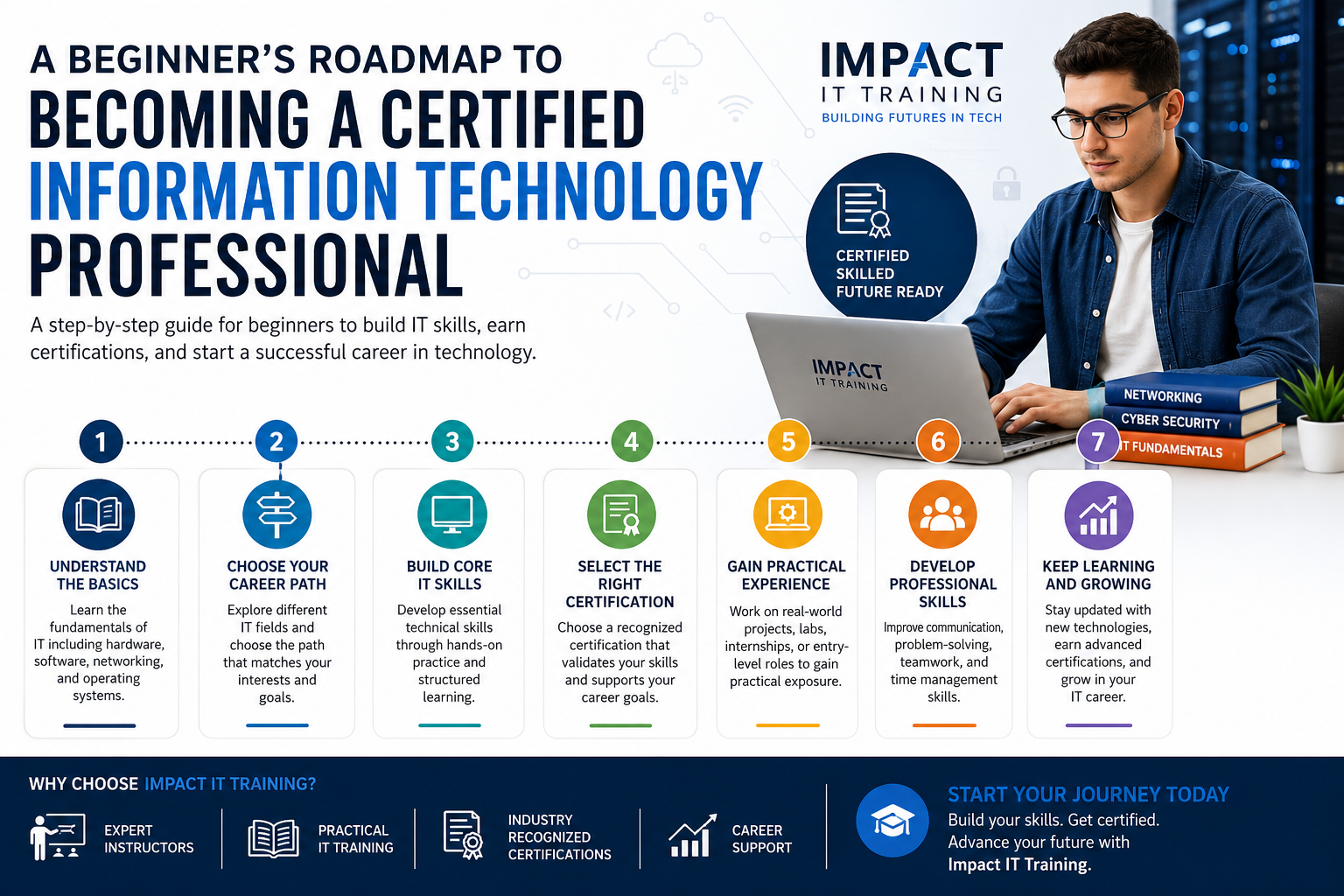 A BEGINNER'S ROADMAP TO
BECOMING A CERTIFIED
INFORMATION TECHNOLOGY
PROFESSIONAL

A step-by-step guide for beginners to build IT skills, earn certifications, and start a successful career in technology.

IMPACT
IT TRAINING
BUILDING FUTURES IN TECH

CERTIFIED
SKILLED
FUTURE READY

IMPACT
IT TRAINING

NETWORKING
CYBER SECURITY
IT FUNDAMENTALS

1
UNDERSTAND THE BASICS
Learn the fundamentals of IT including hardware, software, networking, and operating systems.

2
CHOOSE YOUR CAREER PATH
Explore different IT fields and choose the path that matches your interests and goals.

3
BUILD CORE IT SKILLS
Develop essential technical skills through hands-on practice and structured learning.

4
SELECT THE RIGHT CERTIFICATION
Choose a recognized certification that validates your skills and supports your career goals.

5
GAIN PRACTICAL EXPERIENCE
Work on real-world projects, labs, internships, or entry-level roles to gain practical exposure.

6
DEVELOP PROFESSIONAL SKILLS
Improve communication, problem-solving, teamwork, and time management skills.

7
KEEP LEARNING AND GROWING
Stay updated with new technologies, earn advanced certifications, and grow in your IT career.

WHY CHOOSE IMPACT IT TRAINING?
EXPERT INSTRUCTORS
PRACTICAL IT TRAINING
INDUSTRY RECOGNIZED CERTIFICATIONS
CAREER SUPPORT

START YOUR JOURNEY TODAY
Build your skills. Get certified.
Advance your future with
Impact IT Training.